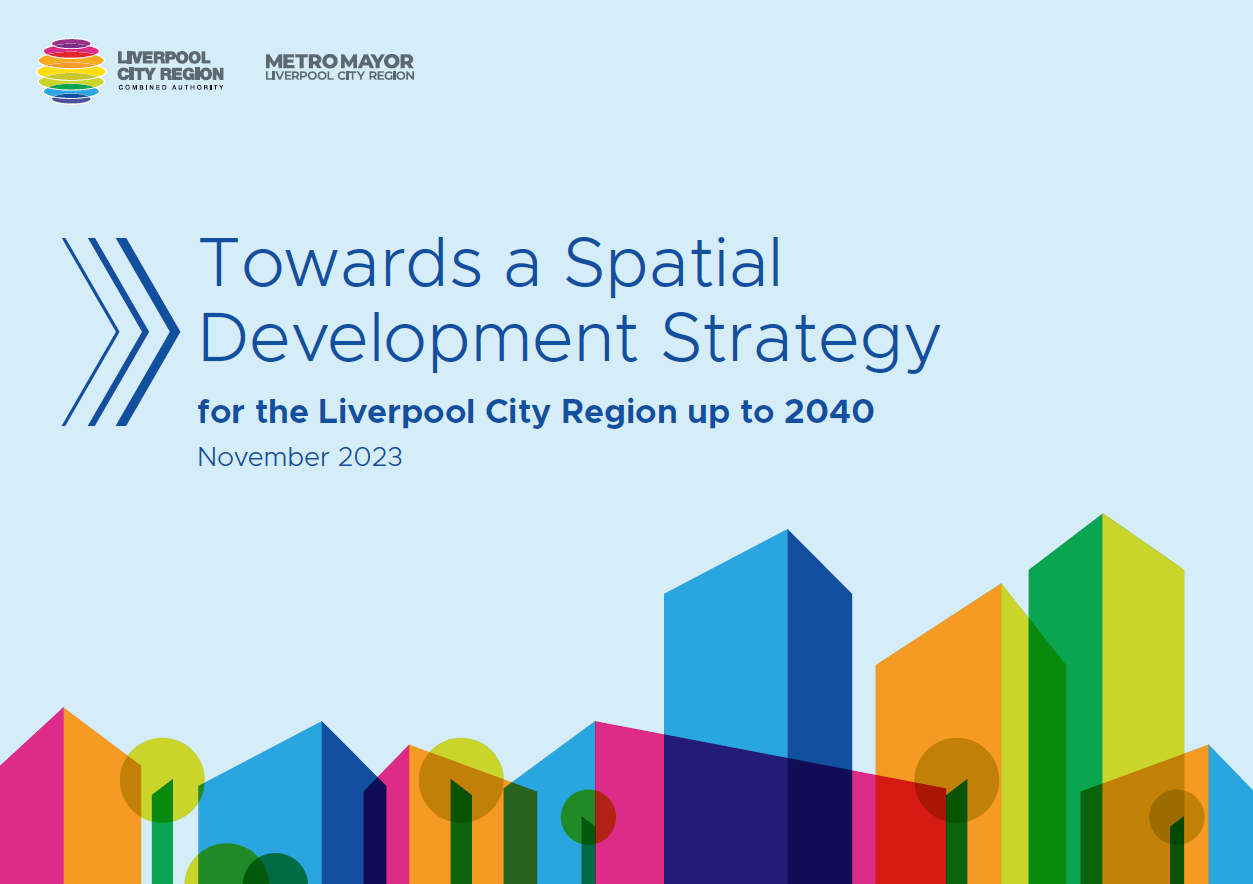 LIVERPOOL CITY REGION
COMBINED AUTHORITY

METRO MAYOR
LIVERPOOL CITY REGION

Towards a Spatial Development Strategy

for the Liverpool City Region up to 2040

November 2023